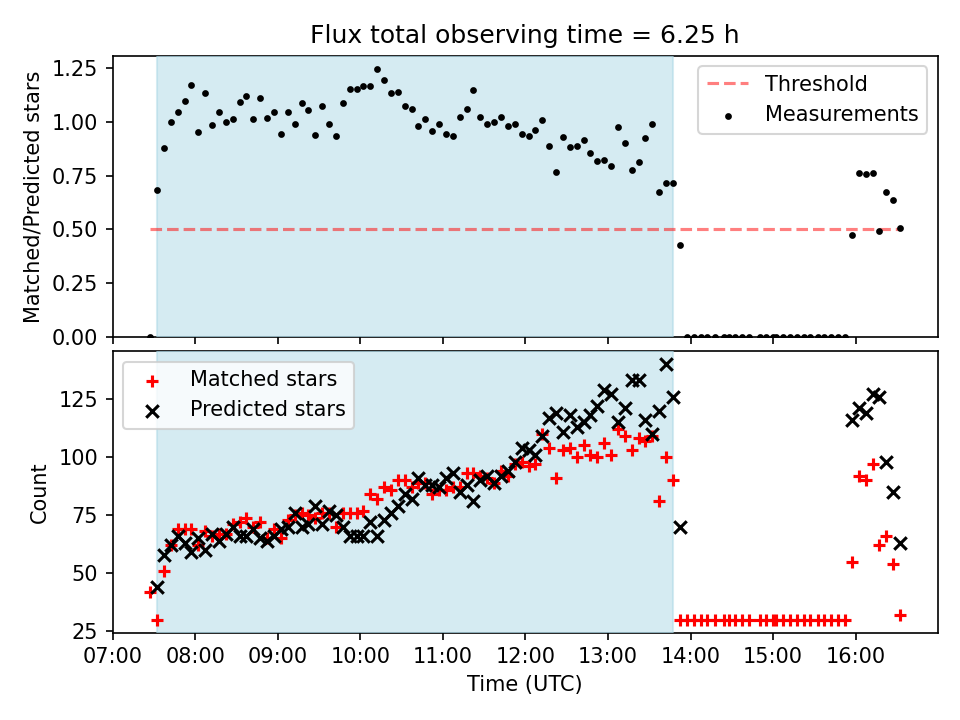 Flux total observing time = 6.25 h

Matched/Predicted stars

1.25
1.00
0.75
0.50
0.25
0.00

Threshold
Measurements

Count

125
100
75
50
25

Matched stars
Predicted stars

07:00 08:00 09:00 10:00 11:00 12:00 13:00 14:00 15:00 16:00

Time (UTC)